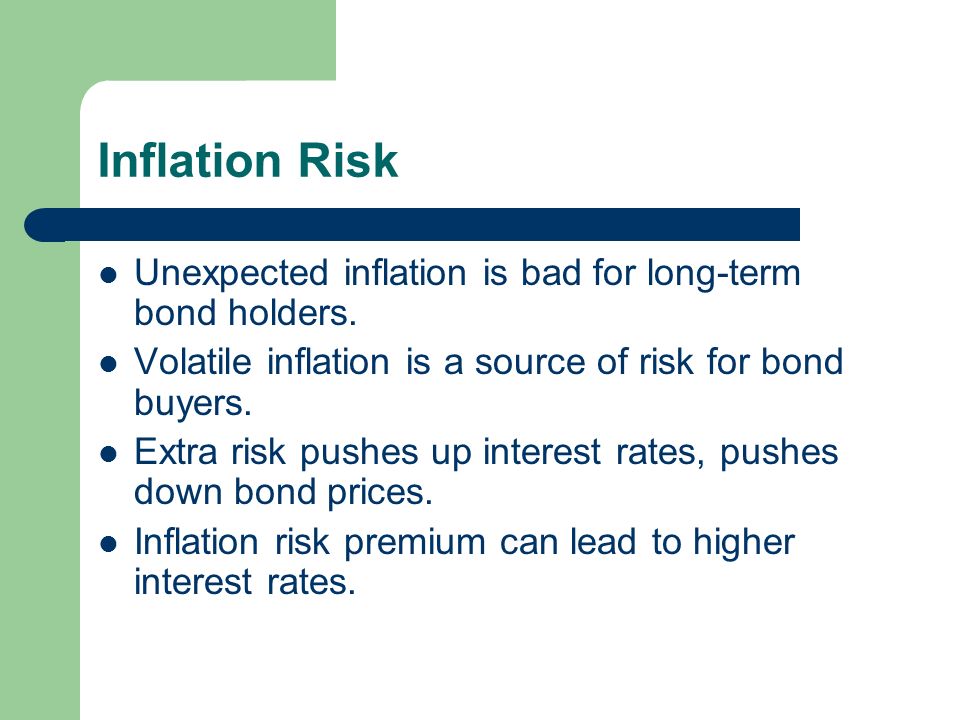 Inflation Risk

- Unexpected inflation is bad for long-term bond holders.
- Volatile inflation is a source of risk for bond buyers.
- Extra risk pushes up interest rates, pushes down bond prices.
- Inflation risk premium can lead to higher interest rates.